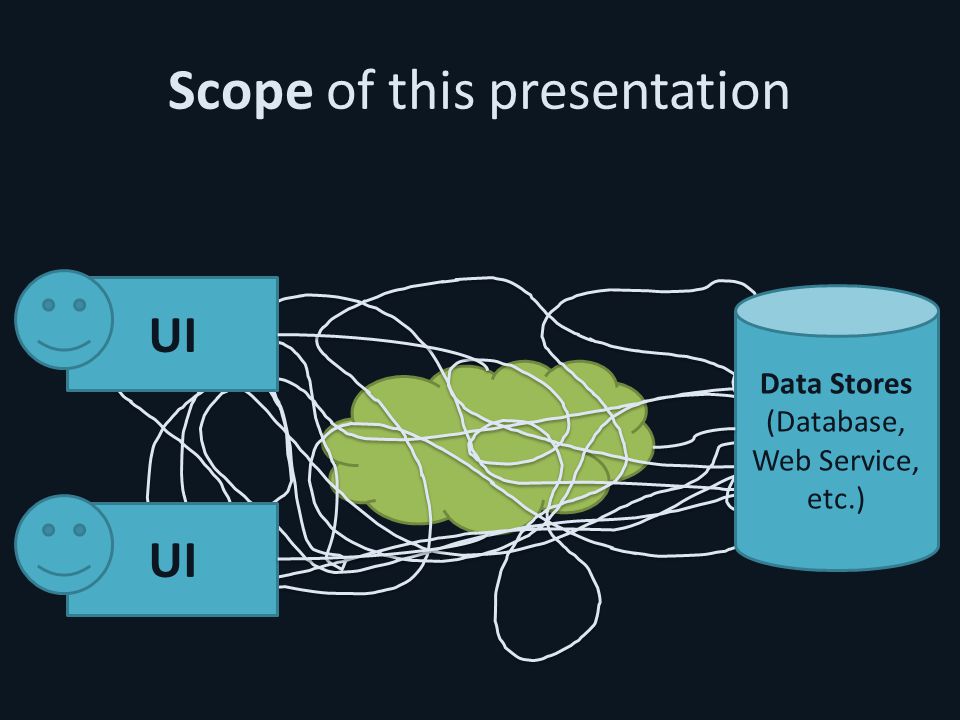 Scope of this presentation

UI

UI

Data Stores (Database, Web Service, etc.)